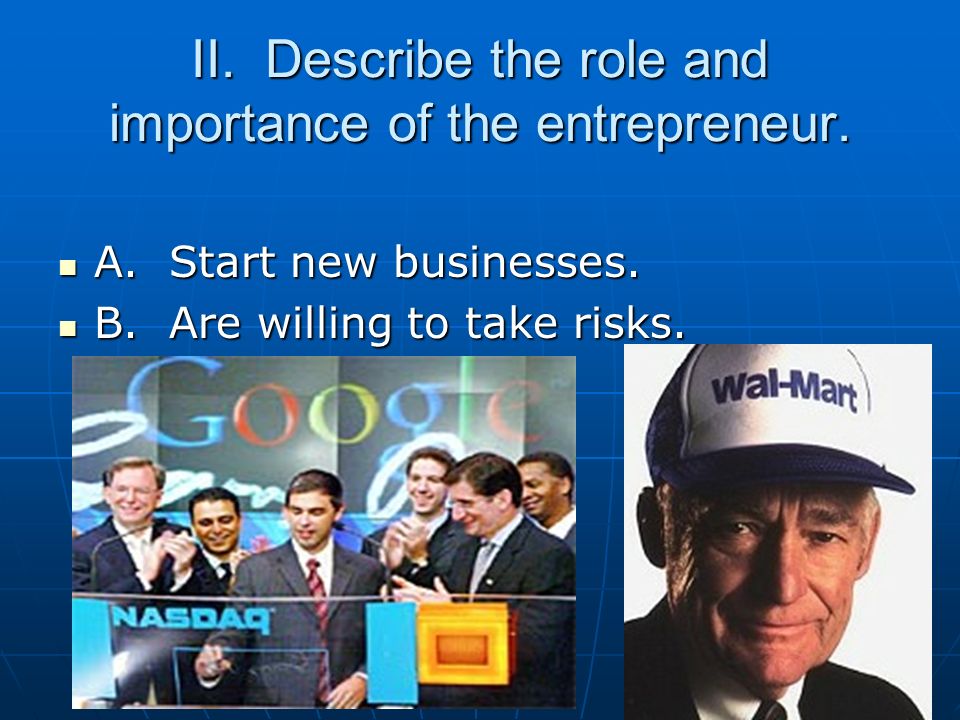 II. Describe the role and importance of the entrepreneur.

A. Start new businesses.
B. Are willing to take risks.

Google

NASDAQ

Wal-Mart